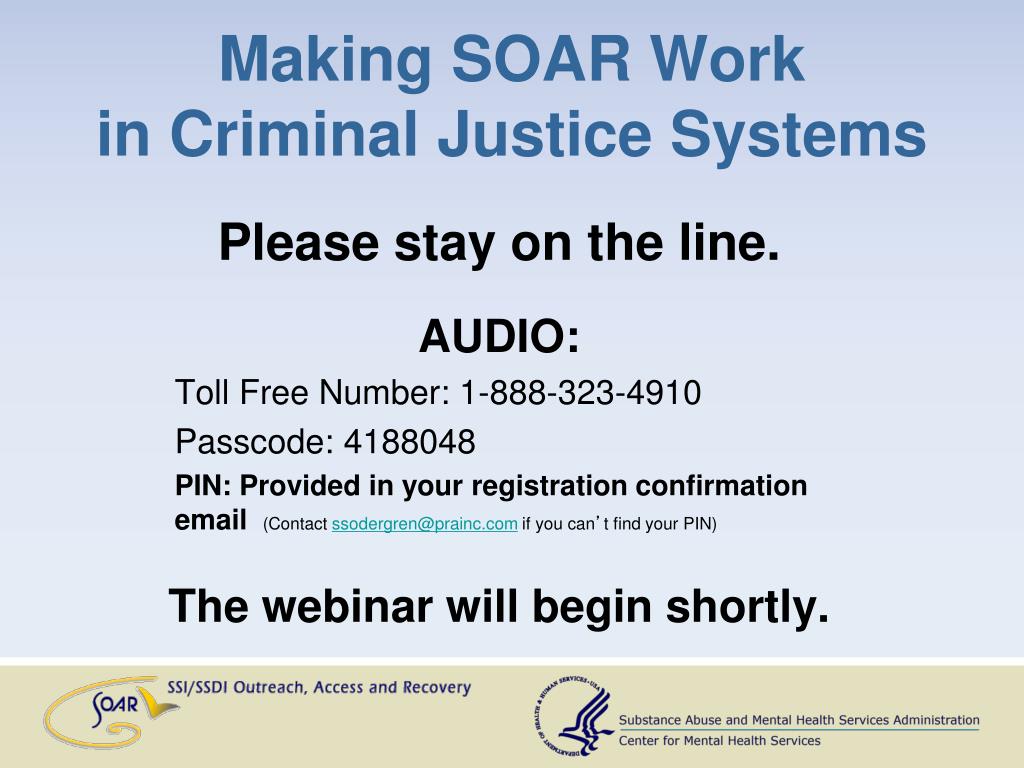 Making SOAR Work
in Criminal Justice Systems

Please stay on the line.

AUDIO:

Toll Free Number: 1-888-323-4910

Passcode: 4188048

PIN: Provided in your registration confirmation email (Contact ssodergren@prainc.com if you can't find your PIN)

The webinar will begin shortly.

SOAR

SSI/SSDI Outreach, Access and Recovery

DEPARTMENT OF HEALTH & HUMAN SERVICES • USA

Substance Abuse and Mental Health Services Administration
Center for Mental Health Services